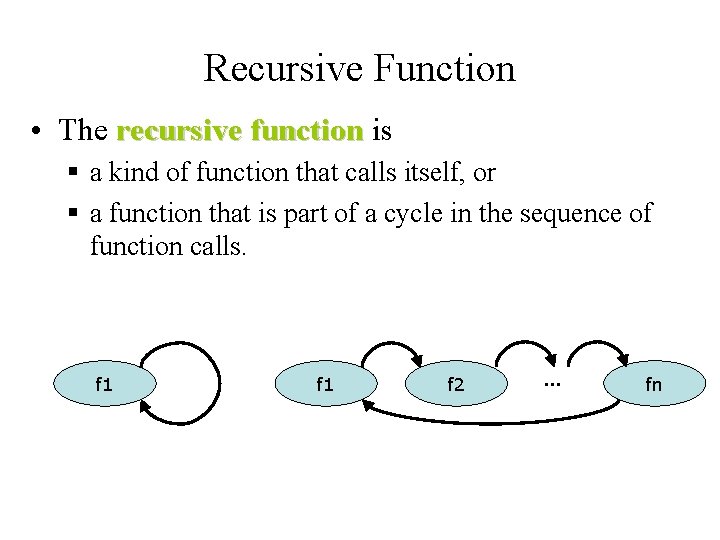 Recursive Function

• The recursive function is

▪ a kind of function that calls itself, or

▪ a function that is part of a cycle in the sequence of function calls.

f1

f1

f2

...

fn